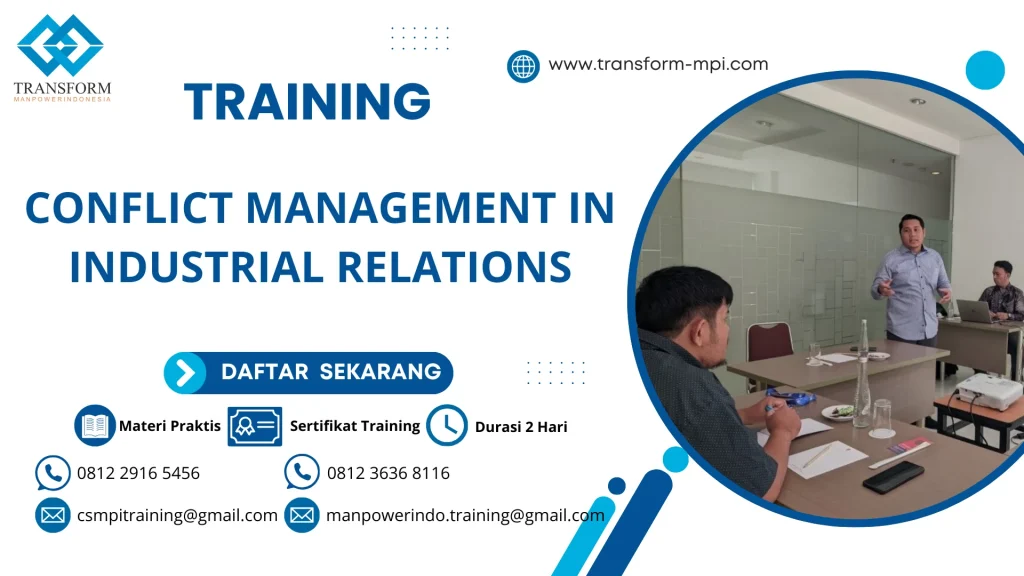 TRANSFORM
MANPOWERINDONESIA

www.transform-mpi.com

TRAINING

CONFLICT MANAGEMENT IN INDUSTRIAL RELATIONS

DAFTAR SEKARANG

Materi Praktis
Sertifikat Training
Durasi 2 Hari

0812 2916 5456
0812 3636 8116

csmpitraining@gmail.com
manpowerindo.training@gmail.com